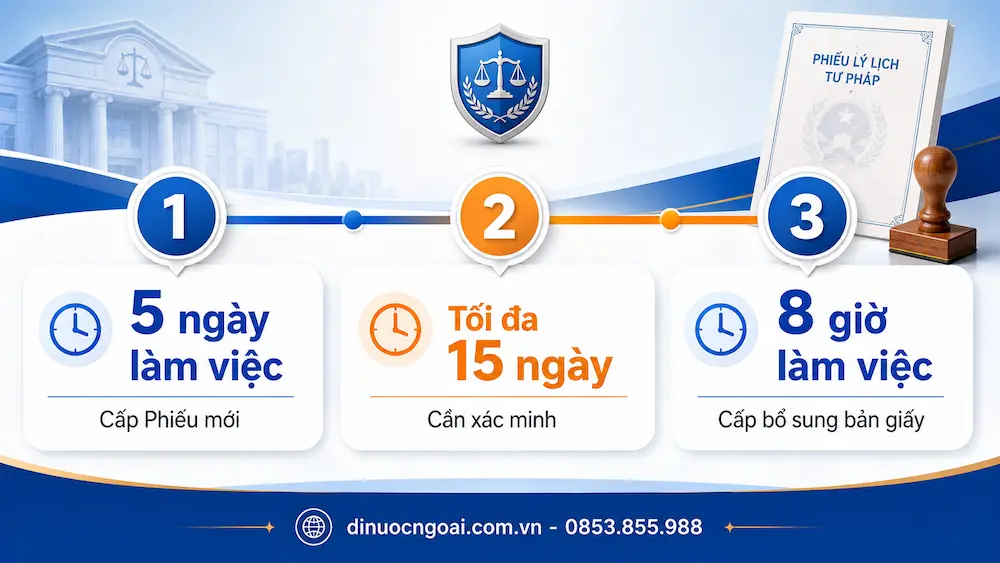 PHIẾU LÝ LỊCH TƯ PHÁP

1

5 ngày làm việc

Cấp Phiếu mới

2

Tối đa 15 ngày

Cần xác minh

3

8 giờ làm việc

Cấp bổ sung bản giấy

dinuocngoai.com.vn - 0853.855.988